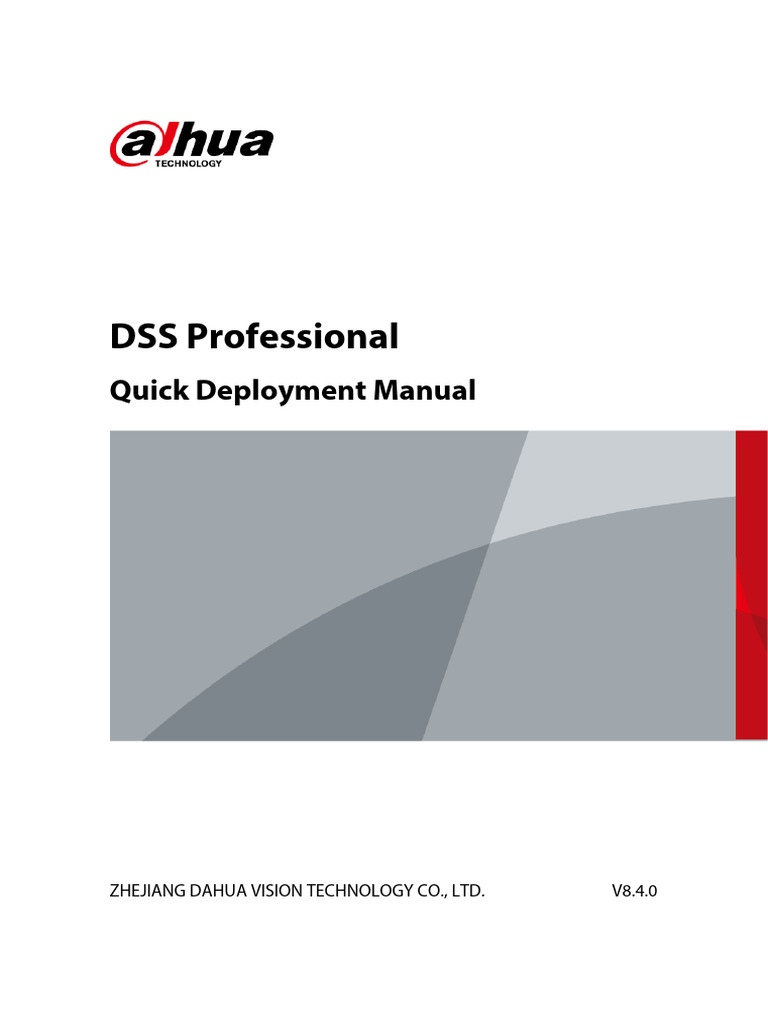 alhua
TECHNOLOGY

DSS Professional

Quick Deployment Manual

ZHEJIANG DAHUA VISION TECHNOLOGY CO., LTD. V8.4.0